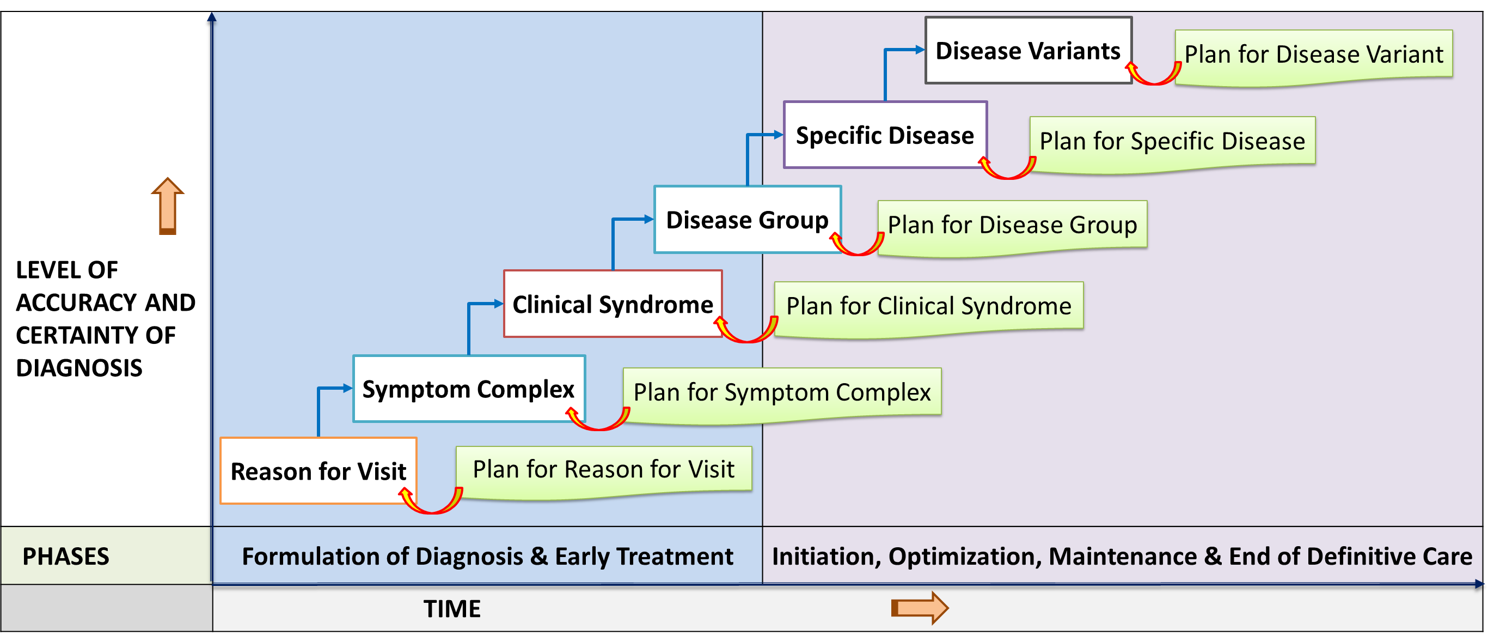 LEVEL OF ACCURACY AND CERTAINTY OF DIAGNOSIS

Disease Variants
Plan for Disease Variant

Specific Disease
Plan for Specific Disease

Disease Group
Plan for Disease Group

Clinical Syndrome
Plan for Clinical Syndrome

Symptom Complex
Plan for Symptom Complex

Reason for Visit
Plan for Reason for Visit

PHASES
Formulation of Diagnosis & Early Treatment
Initiation, Optimization, Maintenance & End of Definitive Care

TIME